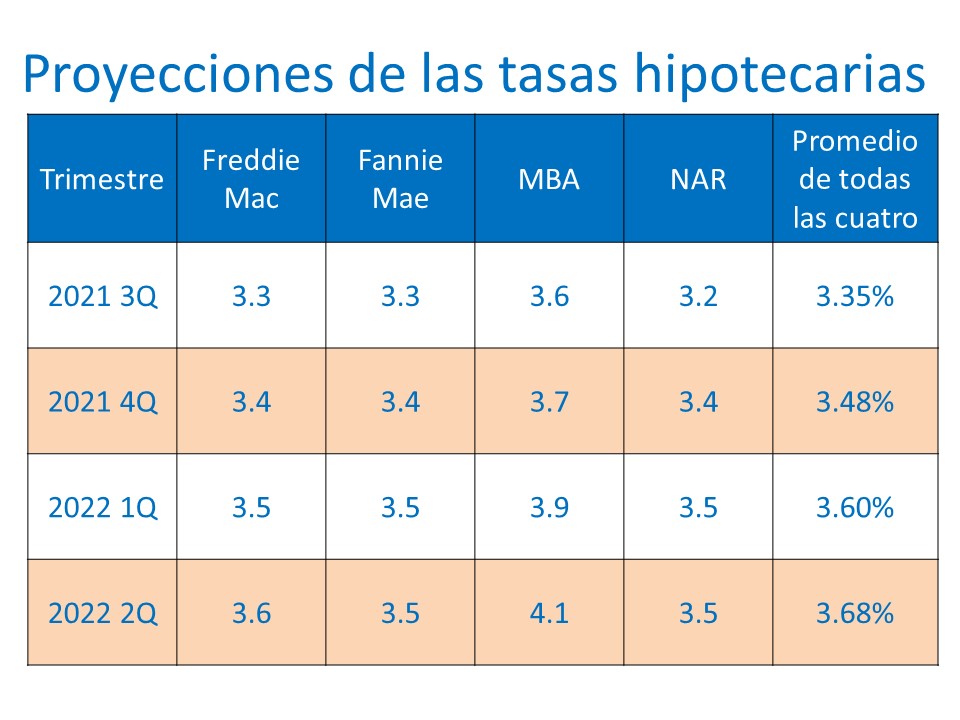 Proyecciones de las tasas hipotecarias

| Trimestre | Freddie Mac | Fannie Mae | MBA | NAR | Promedio de todas las cuatro |
|---|---|---|---|---|---|
| 2021 3Q | 3.3 | 3.3 | 3.6 | 3.2 | 3.35% |
| 2021 4Q | 3.4 | 3.4 | 3.7 | 3.4 | 3.48% |
| 2022 1Q | 3.5 | 3.5 | 3.9 | 3.5 | 3.60% |
| 2022 2Q | 3.6 | 3.5 | 4.1 | 3.5 | 3.68% |